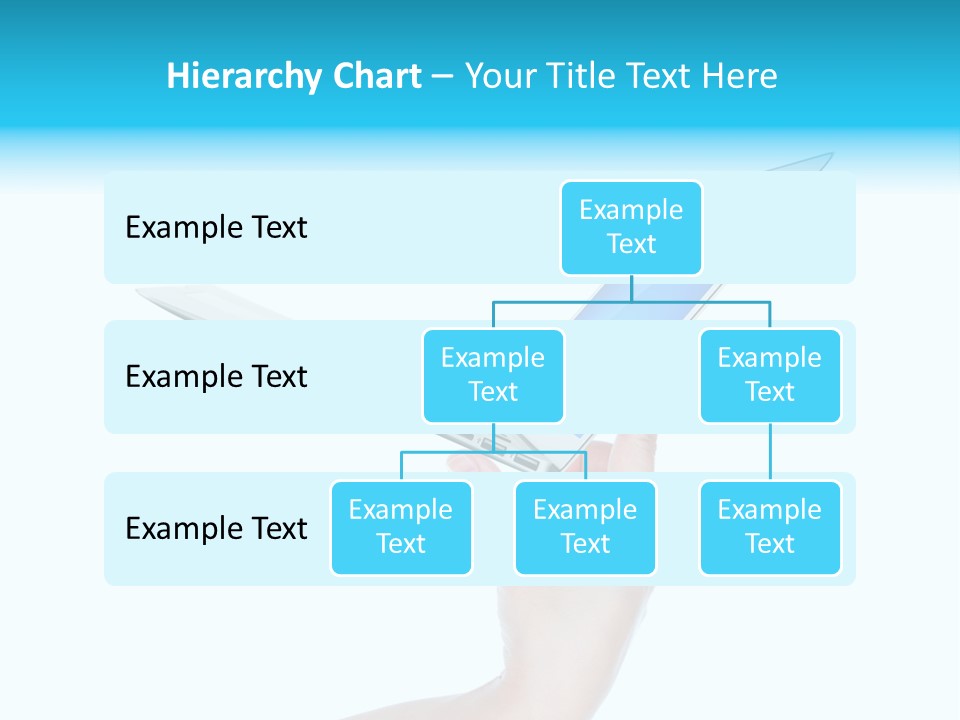 Hierarchy Chart – Your Title Text Here

Example Text

Example Text

Example Text

Example Text

Example Text

Example Text

Example Text

Example Text

Example Text